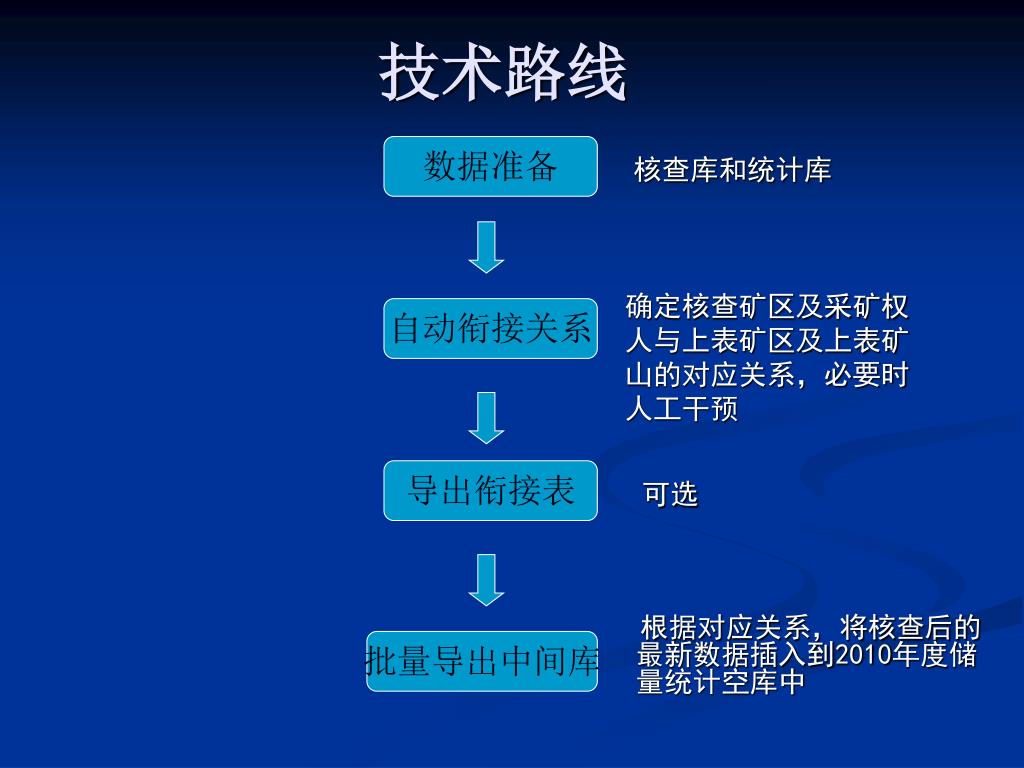 技术路线

数据准备

核查库和统计库

自动衔接关系

确定核查矿区及采矿权人与上表矿区及上表矿山的对应关系，必要时人工干预

导出衔接表

可选

批量导出中间库

根据对应关系，将核查后的最新数据插入到2010年度储量统计空库中